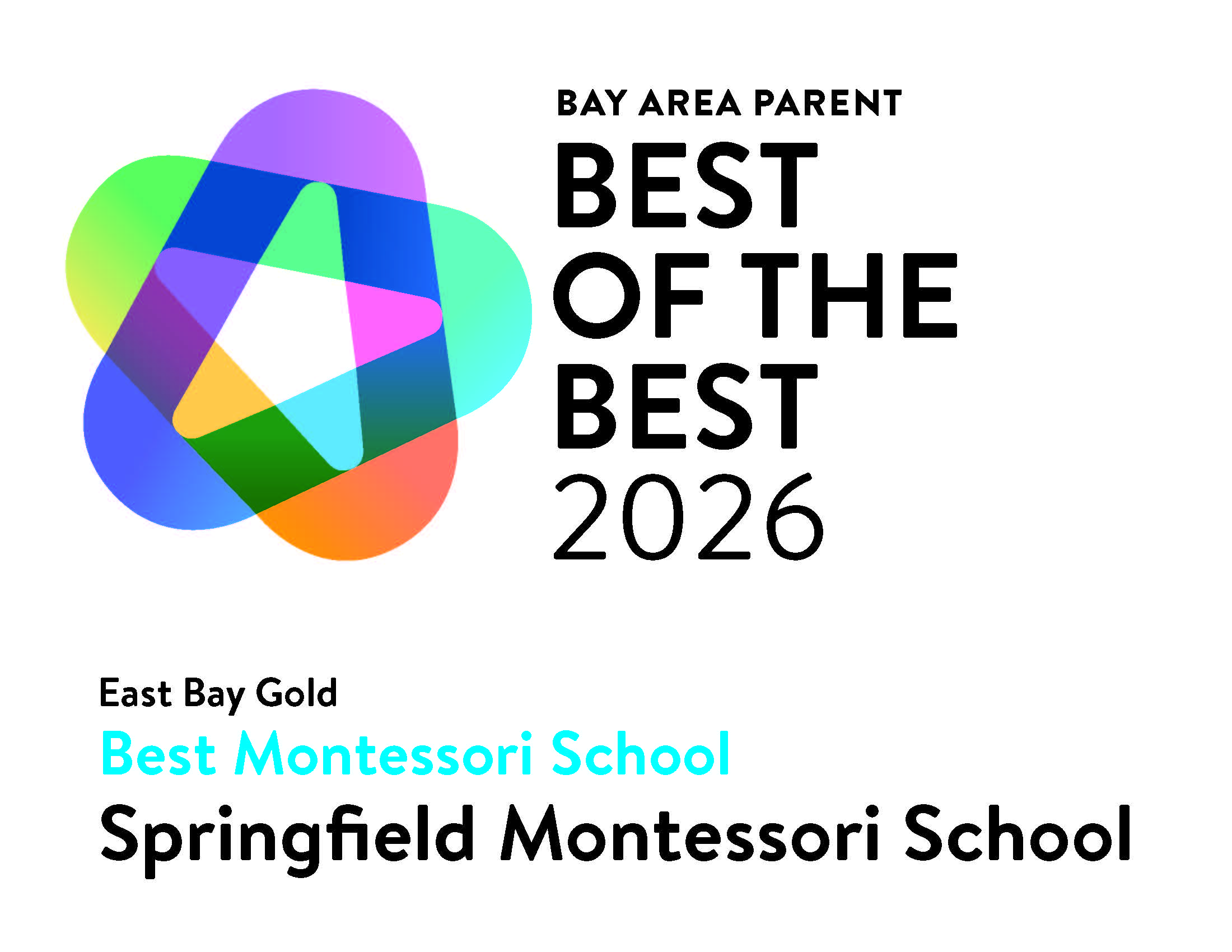 BAY AREA PARENT
BEST OF THE BEST 2026

East Bay Gold
Best Montessori School
Springfield Montessori School